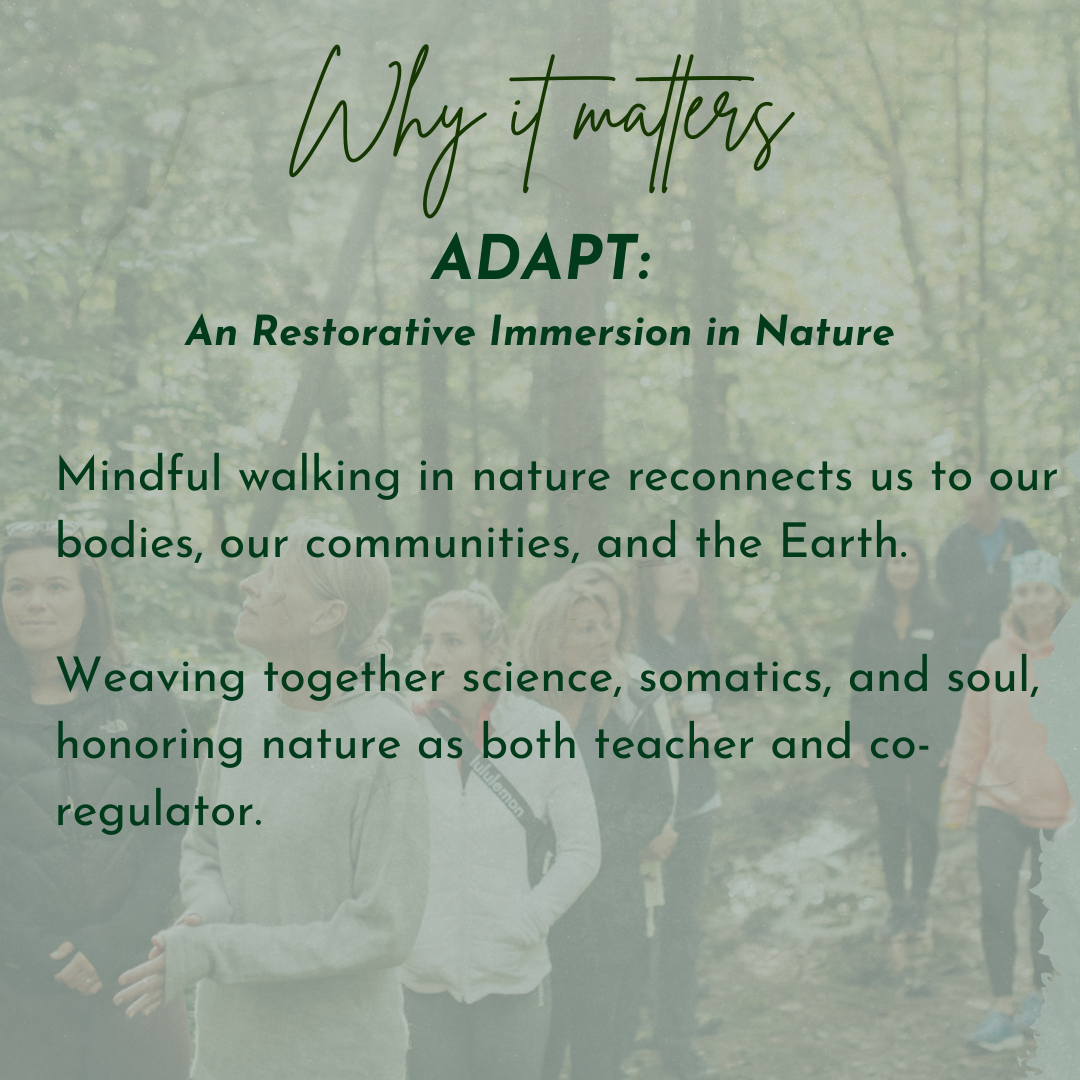 Why it matters

ADAPT:

An Restorative Immersion in Nature

Mindful walking in nature reconnects us to our bodies, our communities, and the Earth.

Weaving together science, somatics, and soul, honoring nature as both teacher and co-regulator.

lululemon